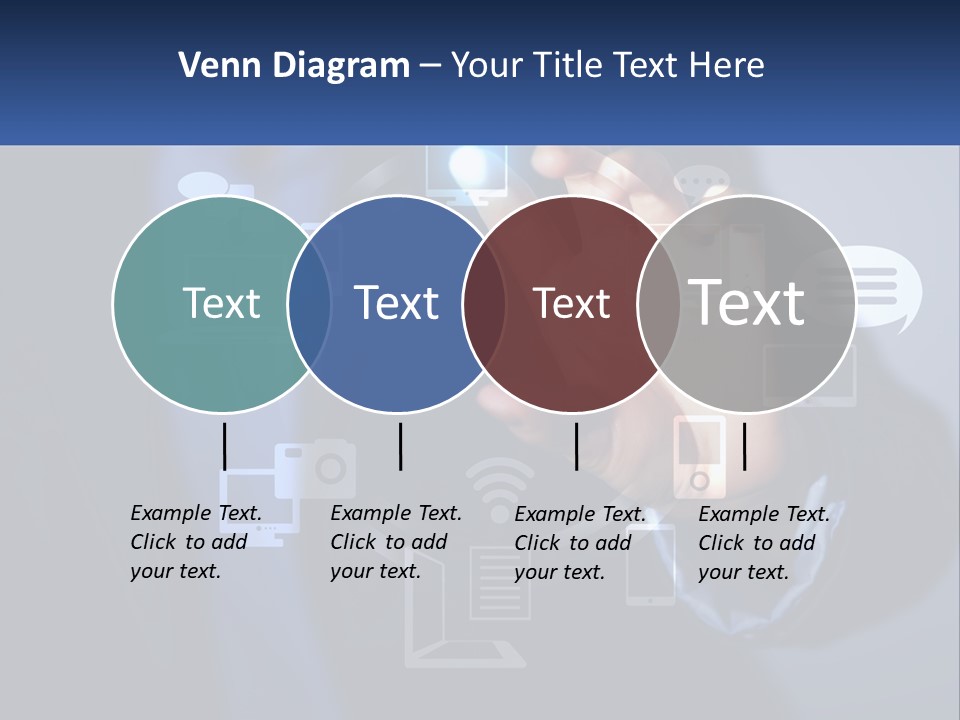 Venn Diagram – Your Title Text Here

Text

Text

Text

Text

Example Text. Click to add your text.

Example Text. Click to add your text.

Example Text. Click to add your text.

Example Text. Click to add your text.